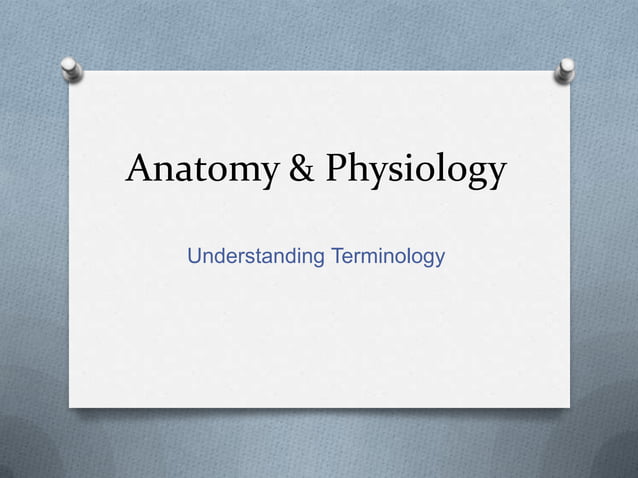 Anatomy & Physiology

Understanding Terminology